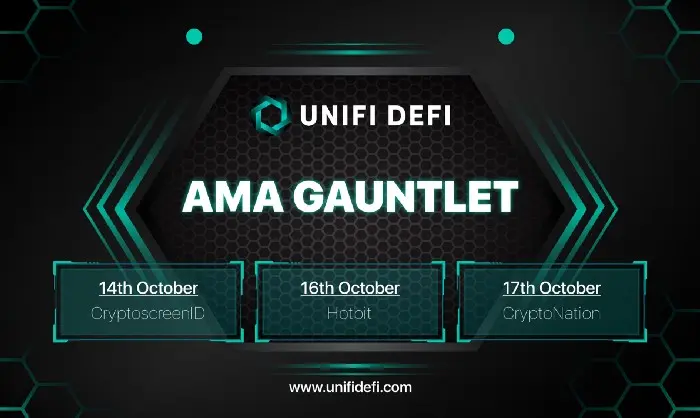 UNIFI DEFI

AMA GAUNTLET

14th October
CryptoscreenID

16th October
Hotbit

17th October
CryptoNation

www.unifidefi.com